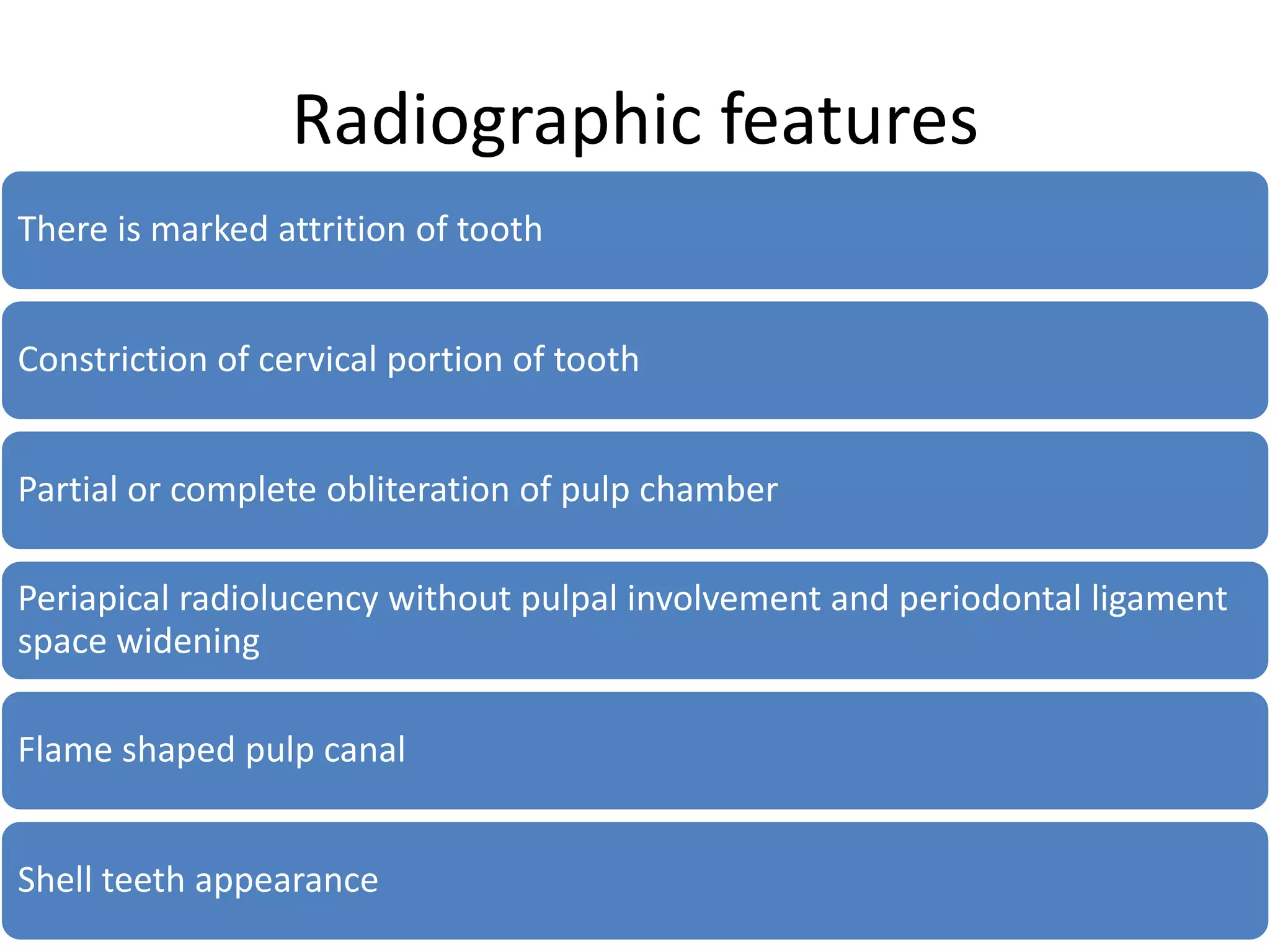 Radiographic features

There is marked attrition of tooth

Constriction of cervical portion of tooth

Partial or complete obliteration of pulp chamber

Periapical radiolucency without pulpal involvement and periodontal ligament space widening

Flame shaped pulp canal

Shell teeth appearance